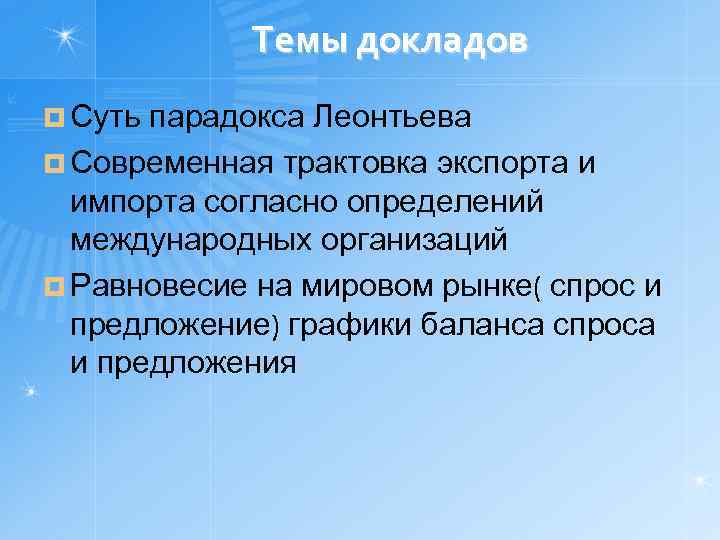 Темы докладов

Суть парадокса Леонтьева

Современная трактовка экспорта и импорта согласно определений международных организаций

Равновесие на мировом рынке( спрос и предложение) графики баланса спроса и предложения